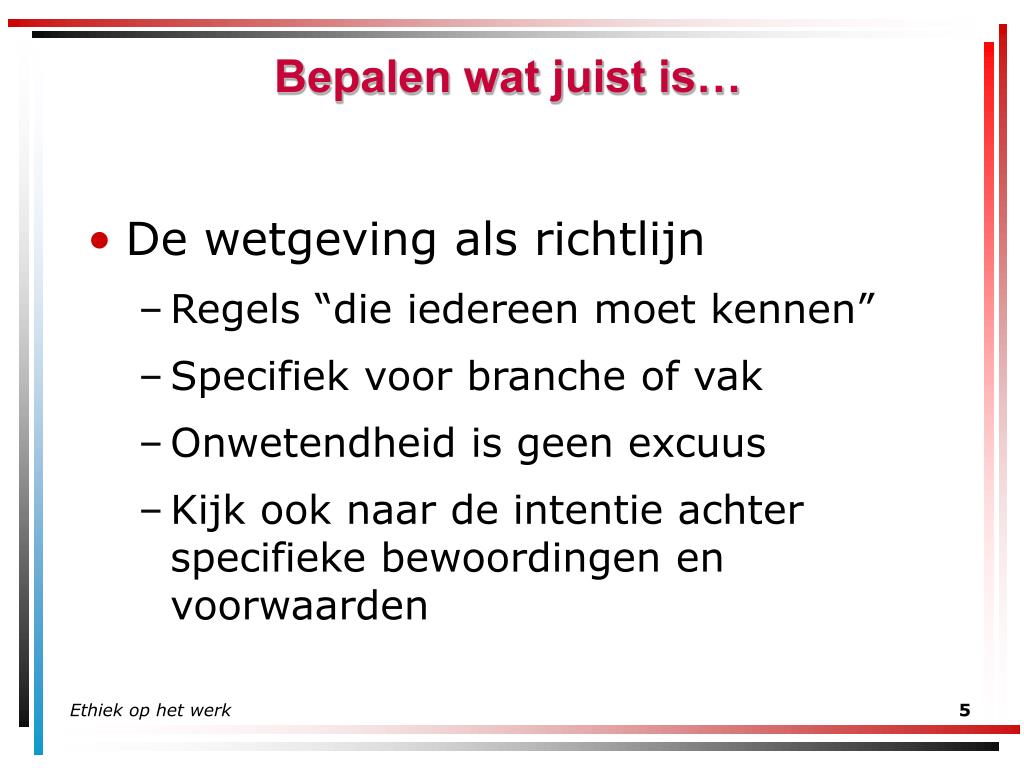 Bepalen wat juist is…

• De wetgeving als richtlijn
– Regels “die iedereen moet kennen”
– Specifiek voor branche of vak
– Onwetendheid is geen excuus
– Kijk ook naar de intentie achter specifieke bewoordingen en voorwaarden

Ethiek op het werk

5